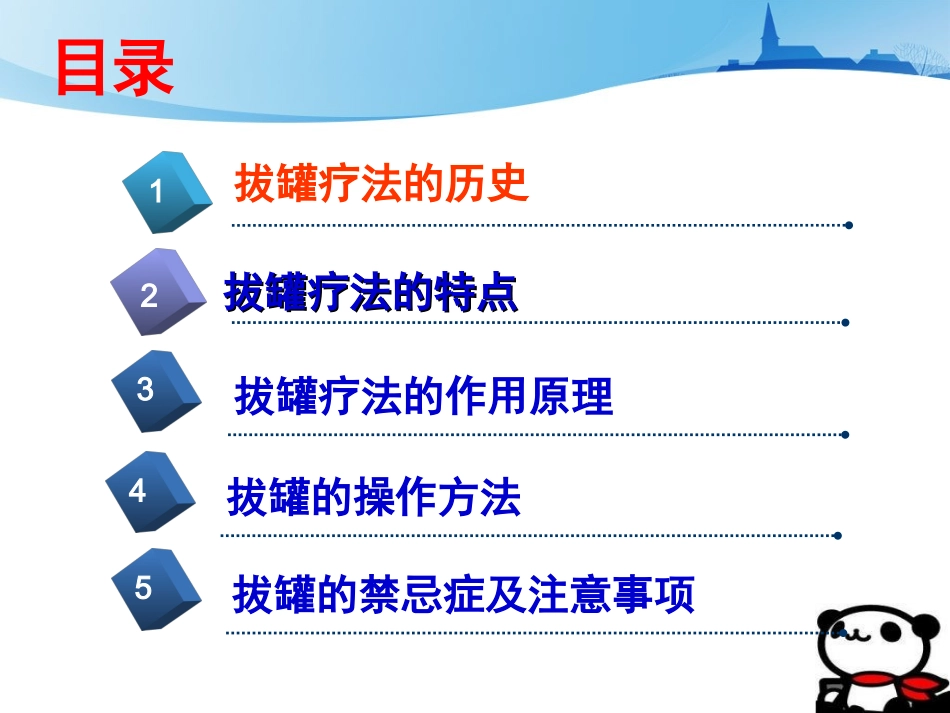 目录

1 拔罐疗法的历史

2 拔罐疗法的特点

3 拔罐疗法的作用原理

4 拔罐的操作方法

5 拔罐的禁忌症及注意事项